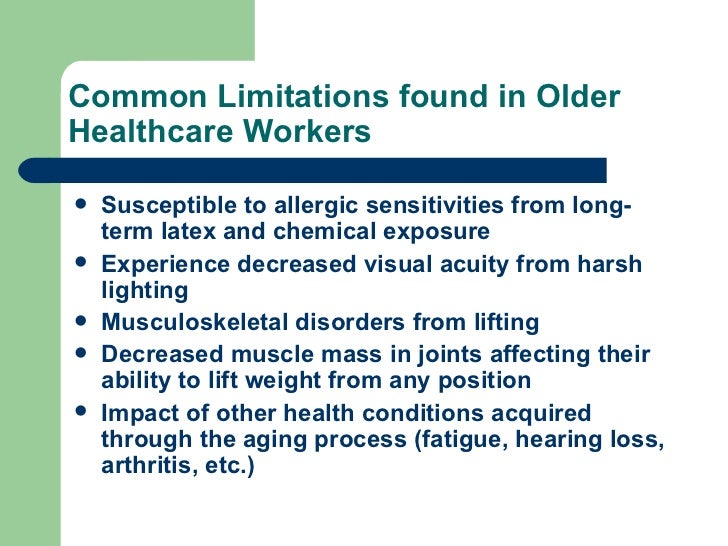 Common Limitations found in Older Healthcare Workers

- Susceptible to allergic sensitivities from long-term latex and chemical exposure
- Experience decreased visual acuity from harsh lighting
- Musculoskeletal disorders from lifting
- Decreased muscle mass in joints affecting their ability to lift weight from any position
- Impact of other health conditions acquired through the aging process (fatigue, hearing loss, arthritis, etc.)